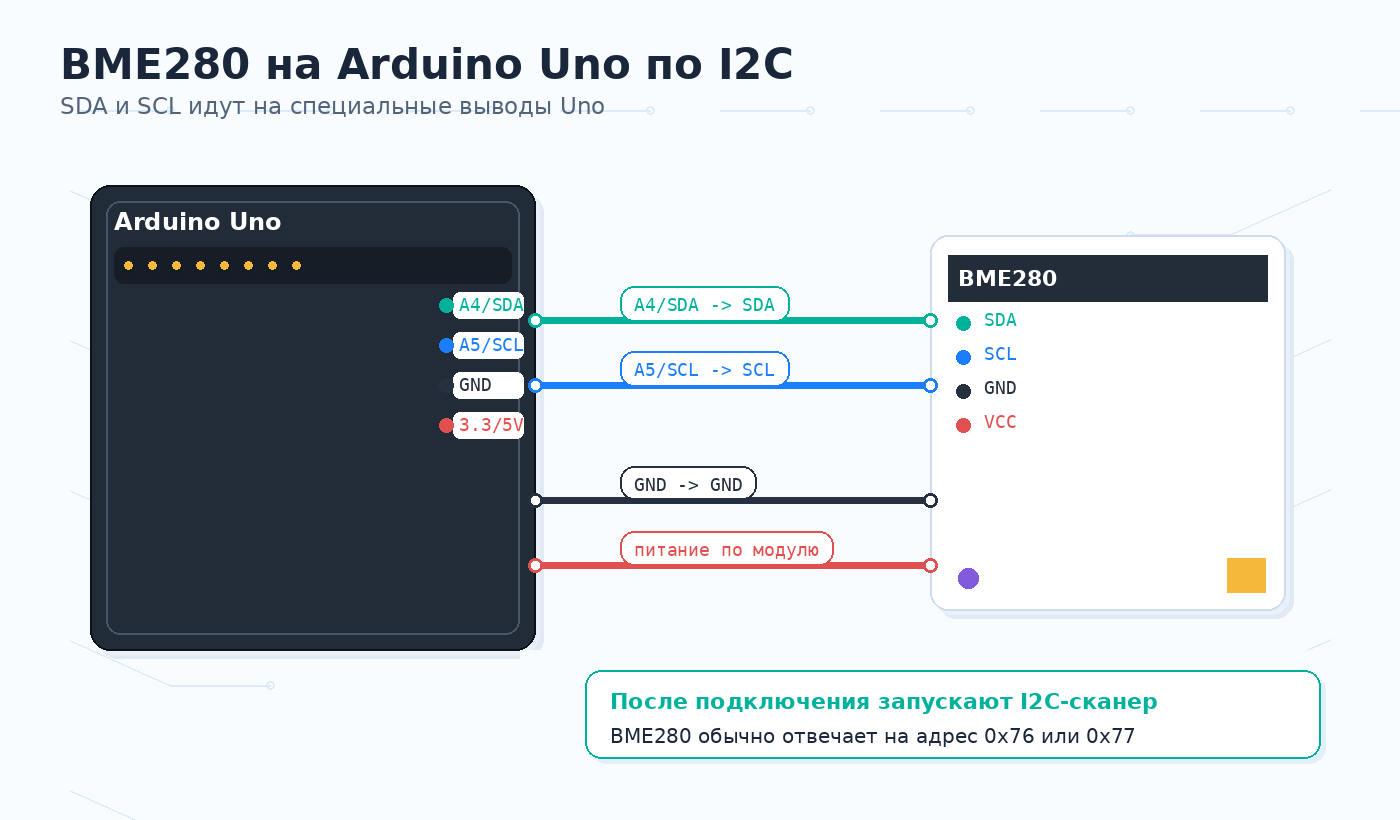 BME280 на Arduino Uno по I2C

SDA и SCL идут на специальные выводы Uno

Arduino Uno

A4/SDA
A5/SCL
GND
3.3/5V

A4/SDA -> SDA
A5/SCL -> SCL
GND -> GND
питание по модулю

BME280

SDA
SCL
GND
VCC

После подключения запускают I2C-сканер

BME280 обычно отвечает на адрес 0x76 или 0x77